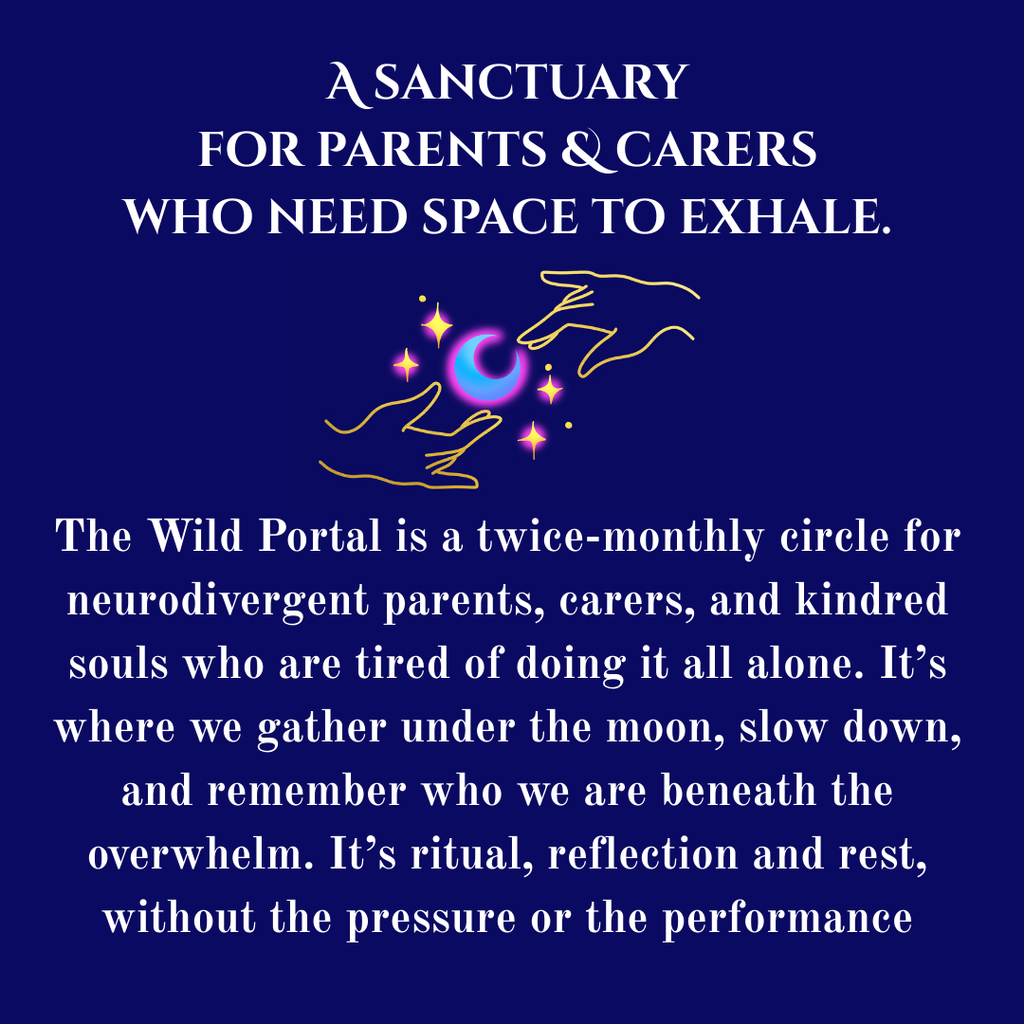 A SANCTUARY
FOR PARENTS & CARERS
WHO NEED SPACE TO EXHALE.

The Wild Portal is a twice-monthly circle for neurodivergent parents, carers, and kindred souls who are tired of doing it all alone. It's where we gather under the moon, slow down, and remember who we are beneath the overwhelm. It's ritual, reflection and rest, without the pressure or the performance